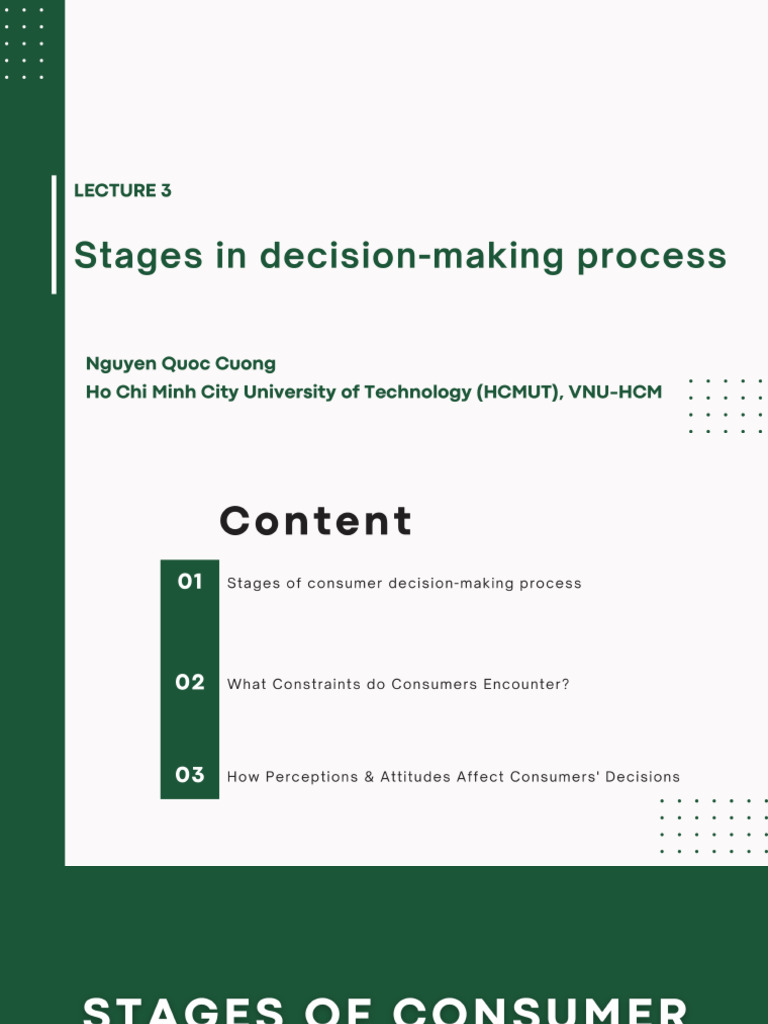 LECTURE 3

Stages in decision-making process

Nguyen Quoc Cuong
Ho Chi Minh City University of Technology (HCMUT), VNU-HCM

Content

01 Stages of consumer decision-making process

02 What Constraints do Consumers Encounter?

03 How Perceptions & Attitudes Affect Consumers' Decisions

STAGES OF CONSUMER